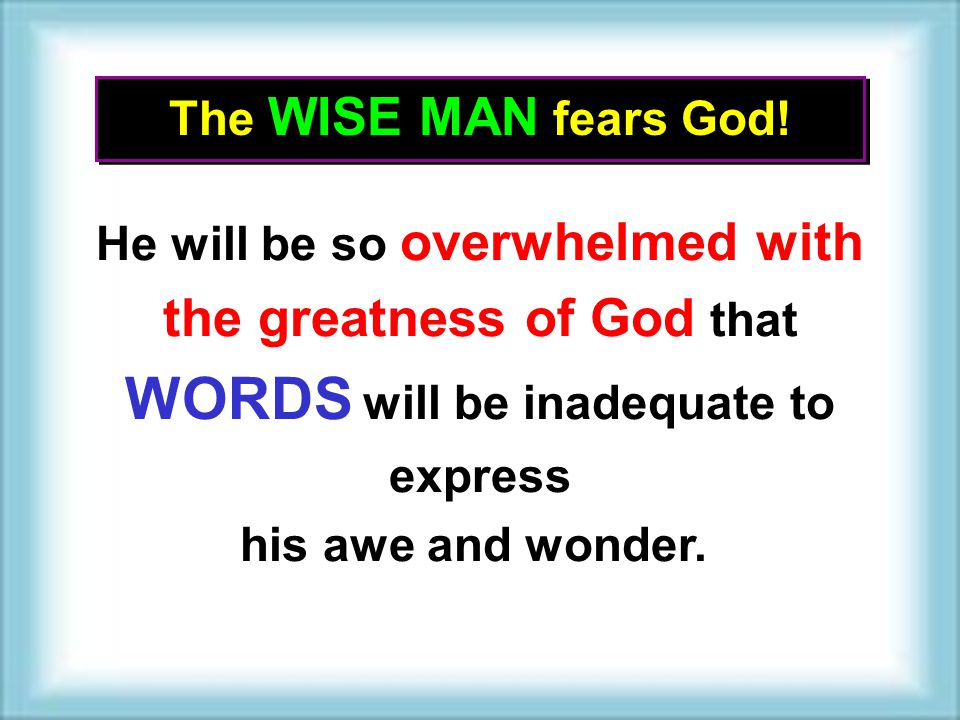 The WISE MAN fears God!

He will be so overwhelmed with the greatness of God that WORDS will be inadequate to express his awe and wonder.